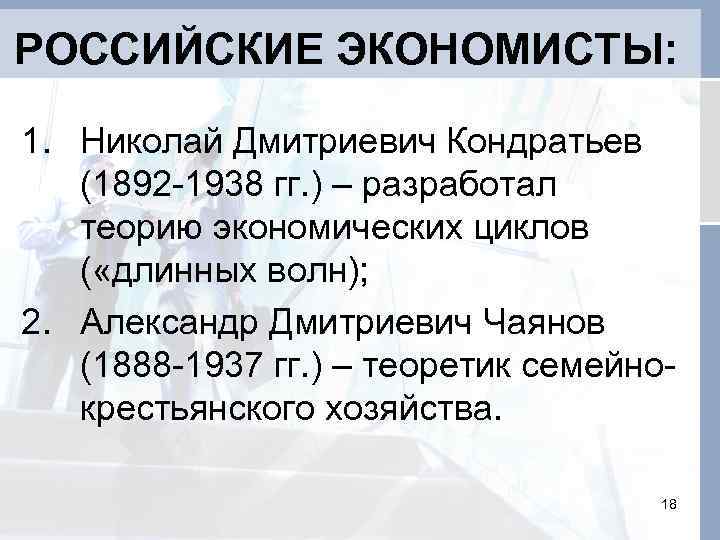 РОССИЙСКИЕ ЭКОНОМИСТЫ:

1. Николай Дмитриевич Кондратьев (1892-1938 гг.) – разработал теорию экономических циклов («длинных волн);
2. Александр Дмитриевич Чаянов (1888-1937 гг.) – теоретик семейно-крестьянского хозяйства.

18